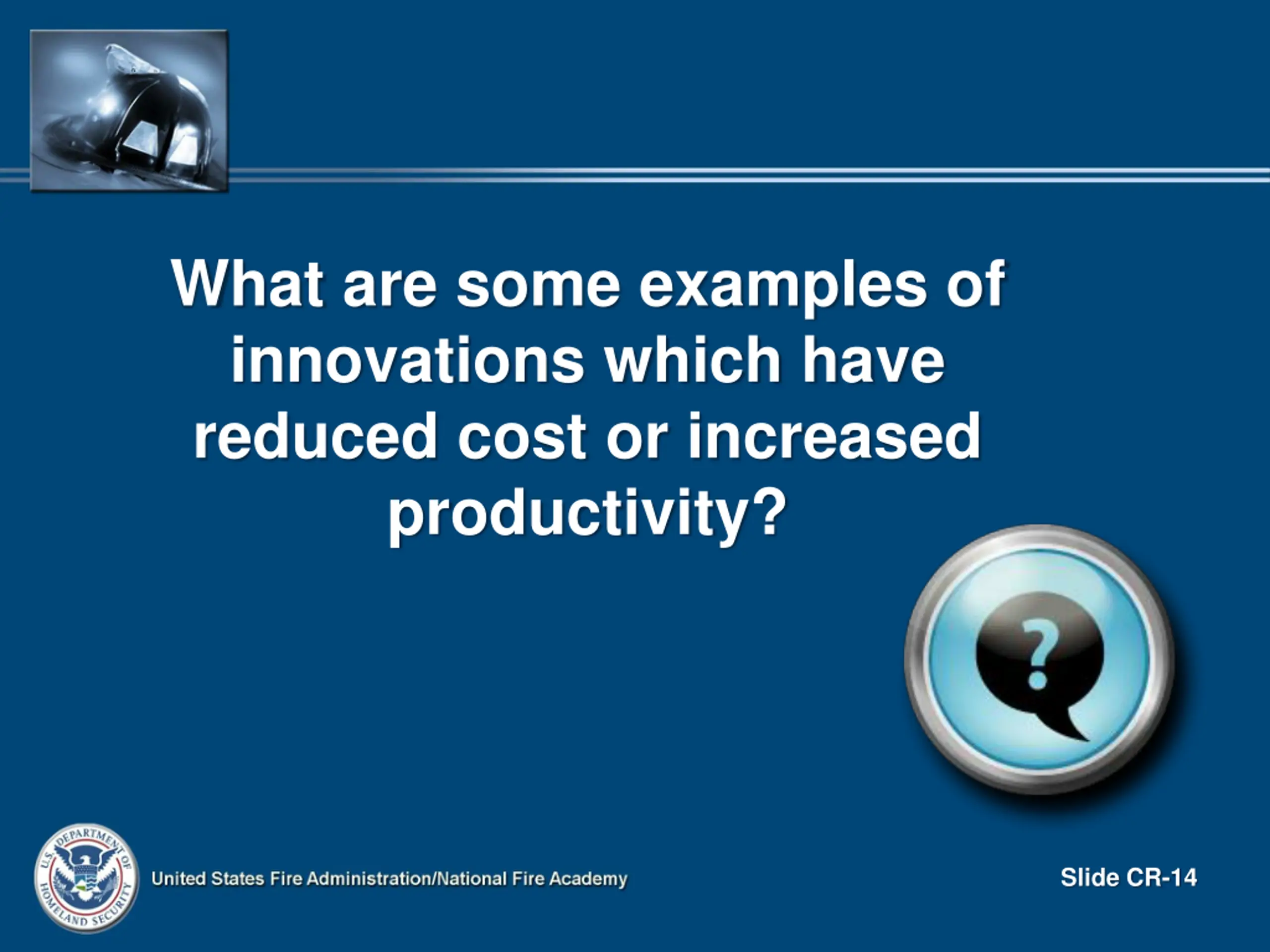 What are some examples of innovations which have reduced cost or increased productivity?

?

U.S. DEPARTMENT OF HOMELAND SECURITY

United States Fire Administration/National Fire Academy

Slide CR-14